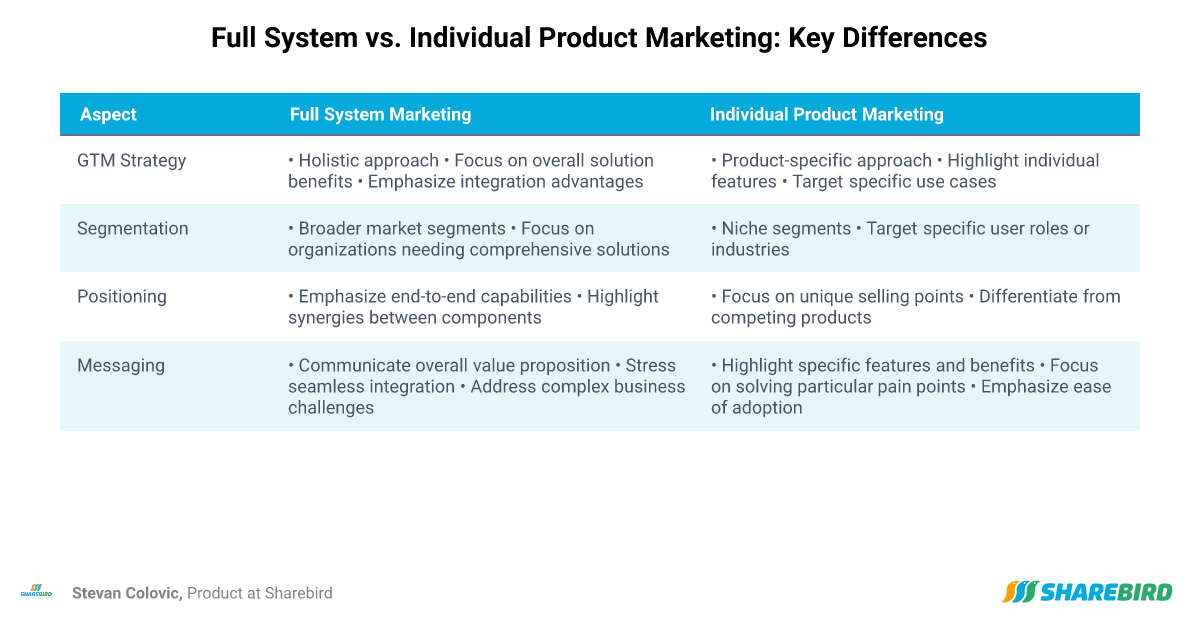 Full System vs. Individual Product Marketing: Key Differences

| Aspect | Full System Marketing | Individual Product Marketing |
|---|---|---|
| GTM Strategy | • Holistic approach • Focus on overall solution benefits • Emphasize integration advantages | • Product-specific approach • Highlight individual features • Target specific use cases |
| Segmentation | • Broader market segments • Focus on organizations needing comprehensive solutions | • Niche segments • Target specific user roles or industries |
| Positioning | • Emphasize end-to-end capabilities • Highlight synergies between components | • Focus on unique selling points • Differentiate from competing products |
| Messaging | • Communicate overall value proposition • Stress seamless integration • Address complex business challenges | • Highlight specific features and benefits • Focus on solving particular pain points • Emphasize ease of adoption |

SHAREBIRD Stevan Colovic, Product at Sharebird

SHAREBIRD